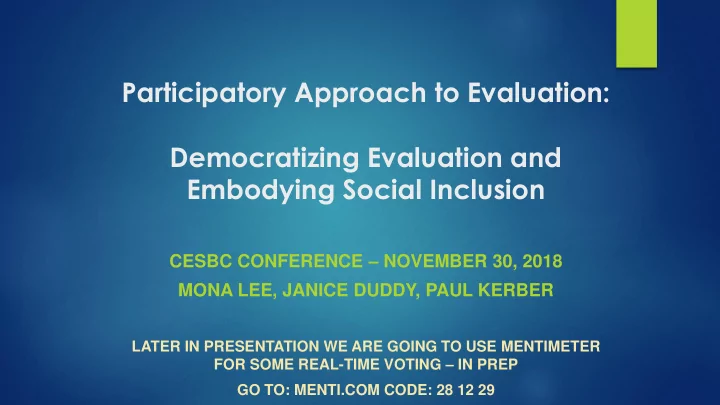 Participatory Approach to Evaluation:

Democratizing Evaluation and Embodying Social Inclusion

CESBC CONFERENCE – NOVEMBER 30, 2018

MONA LEE, JANICE DUDDY, PAUL KERBER

LATER IN PRESENTATION WE ARE GOING TO USE MENTIMETER FOR SOME REAL-TIME VOTING – IN PREP

GO TO: MENTI.COM CODE: 28 12 29